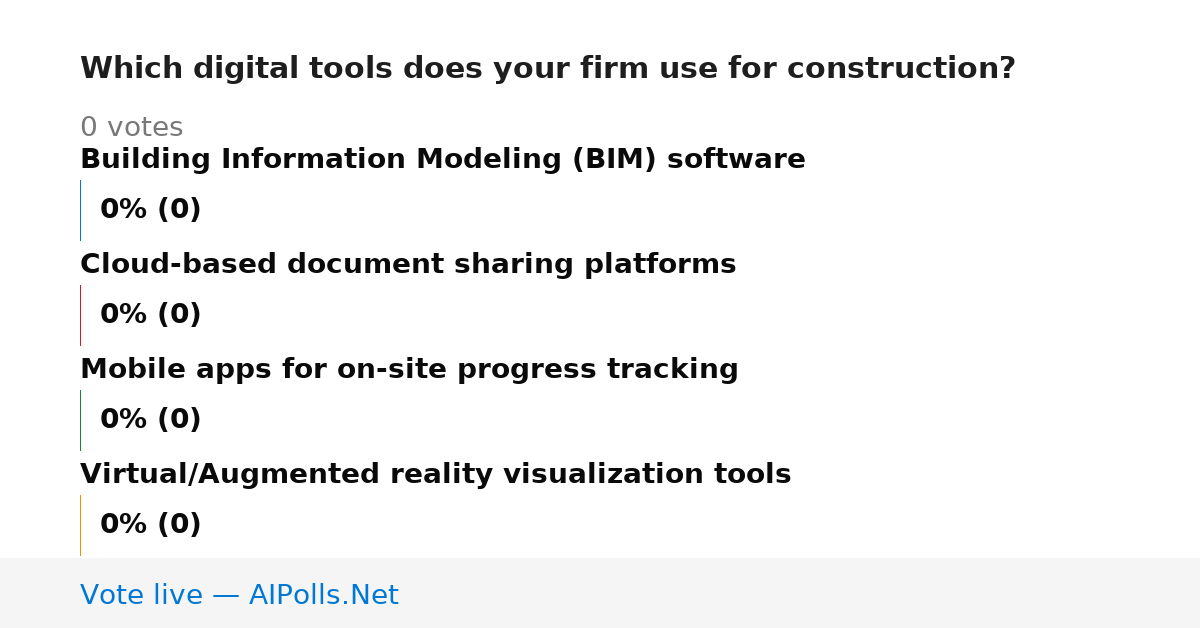 Which digital tools does your firm use for construction?

0 votes

Building Information Modeling (BIM) software

0% (0)

Cloud-based document sharing platforms

0% (0)

Mobile apps for on-site progress tracking

0% (0)

Virtual/Augmented reality visualization tools

0% (0)

Vote live — AIPolls.Net